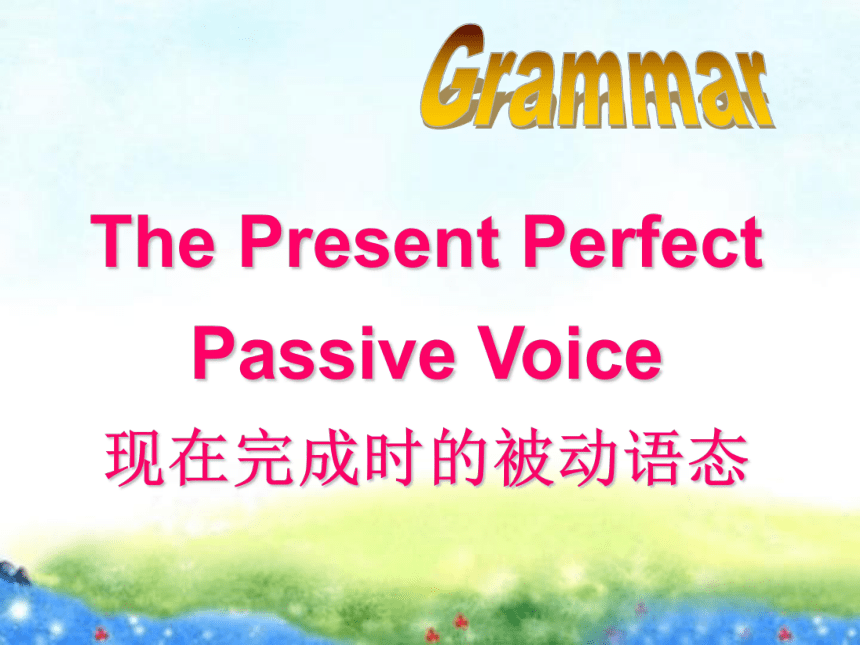 Grammar

The Present Perfect Passive Voice

现在完成时的被动语态